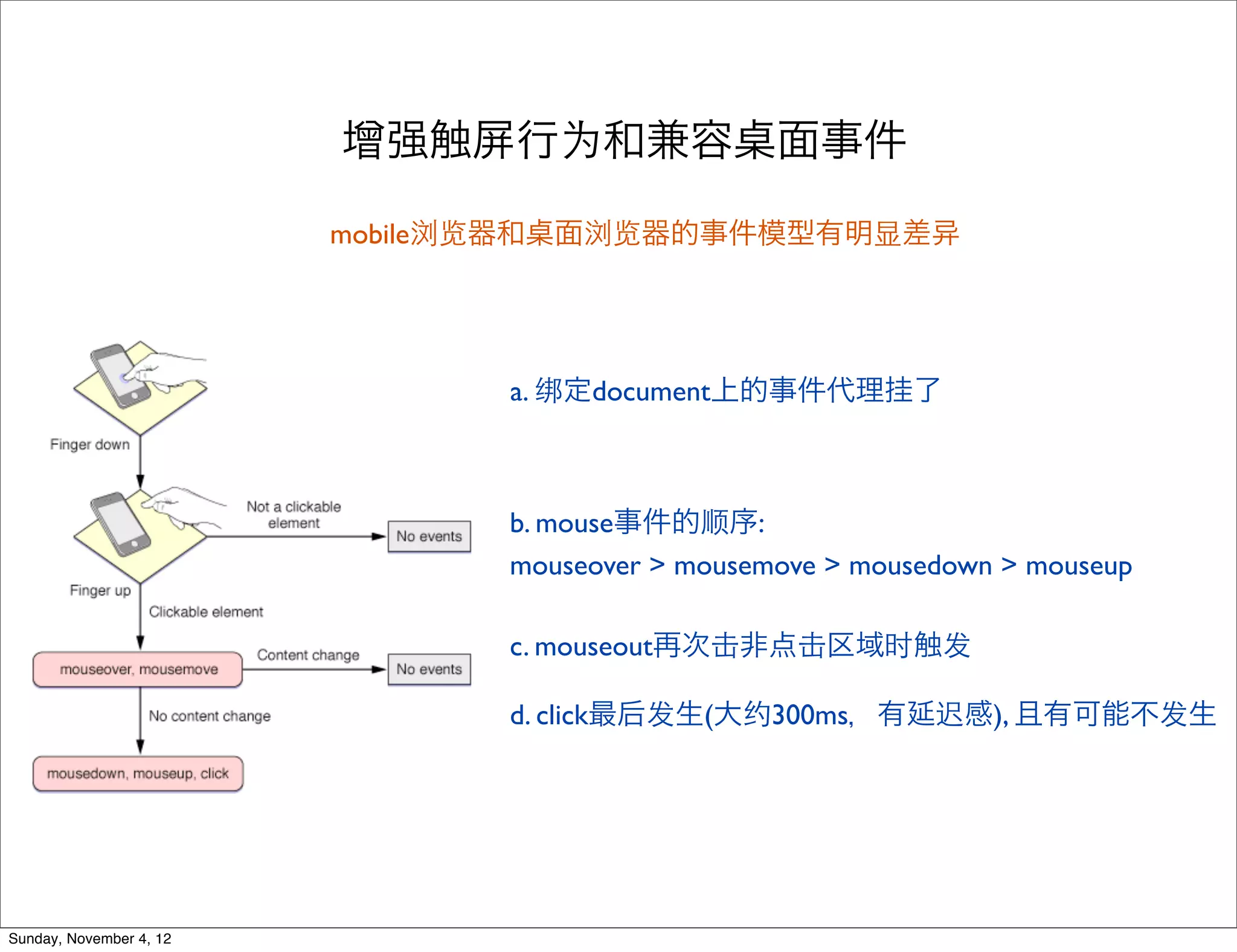 增强触屏行为和兼容桌面事件

mobile浏览器和桌面浏览器的事件模型有明显差异

Finger down

Not a clickable element

No events

Finger up

Clickable element

mouseover, mousemove

Content change

No events

No content change

mousedown, mouseup, click

a. 绑定document上的事件代理挂了

b. mouse事件的顺序:
mouseover > mousemove > mousedown > mouseup

c. mouseout再次击非点击区域时触发

d. click最后发生(大约300ms, 有延迟感), 且有可能不发生

Sunday, November 4, 12